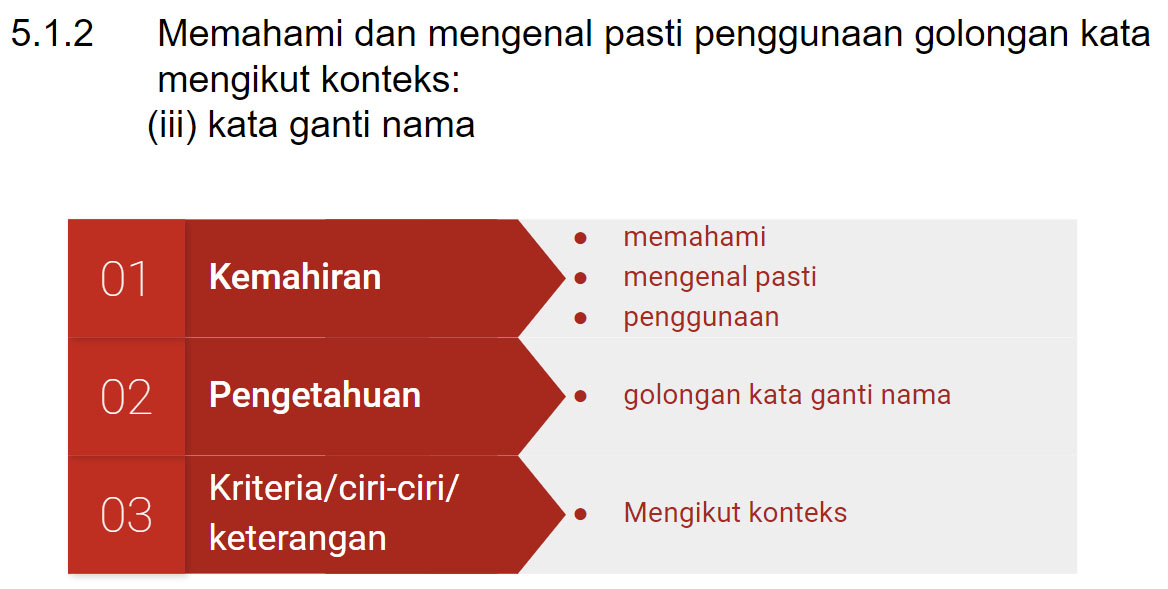 5.1.2 Memahami dan mengenal pasti penggunaan golongan kata mengikut konteks:
(iii) kata ganti nama

01 Kemahiran
- memahami
- mengenal pasti
- penggunaan

02 Pengetahuan
- golongan kata ganti nama

03 Kriteria/ciri-ciri/ keterangan
- Mengikut konteks